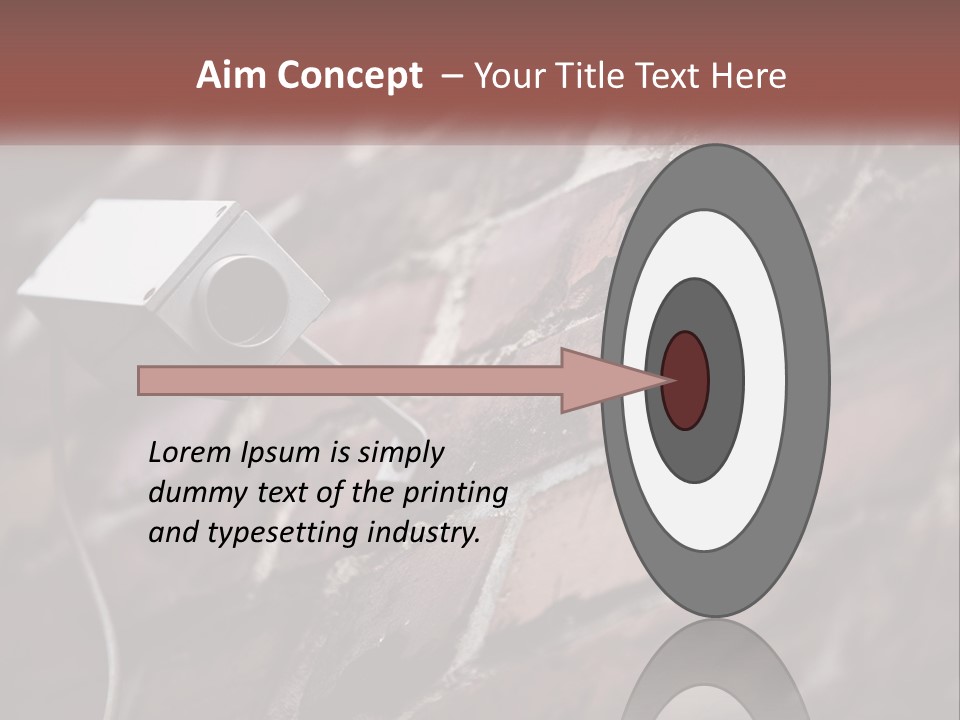 Aim Concept – Your Title Text Here

Lorem Ipsum is simply dummy text of the printing and typesetting industry.